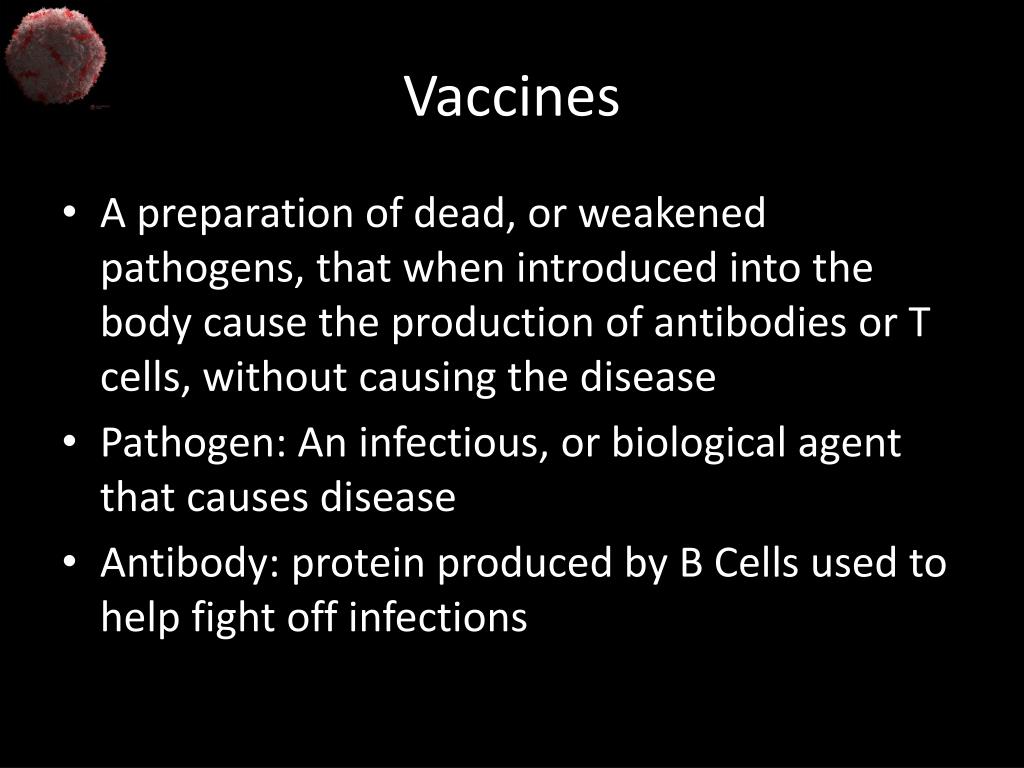 Vaccines

• A preparation of dead, or weakened pathogens, that when introduced into the body cause the production of antibodies or T cells, without causing the disease
• Pathogen: An infectious, or biological agent that causes disease
• Antibody: protein produced by B Cells used to help fight off infections